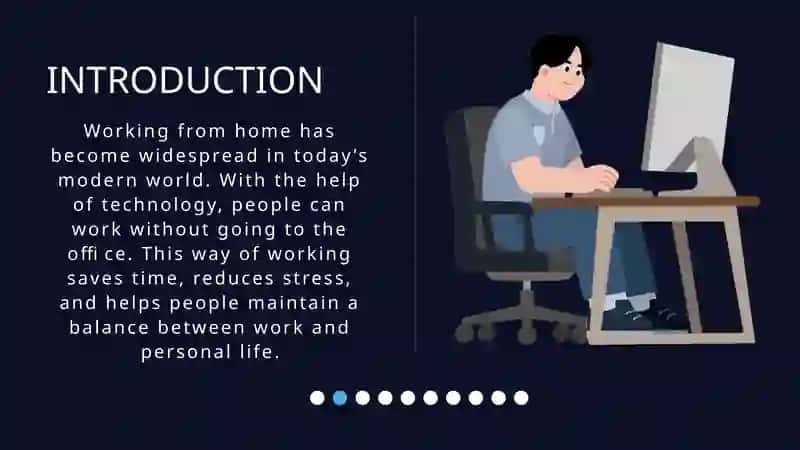 INTRODUCTION

Working from home has become widespread in today's modern world. With the help of technology, people can work without going to the offi ce. This way of working saves time, reduces stress, and helps people maintain a balance between work and personal life.